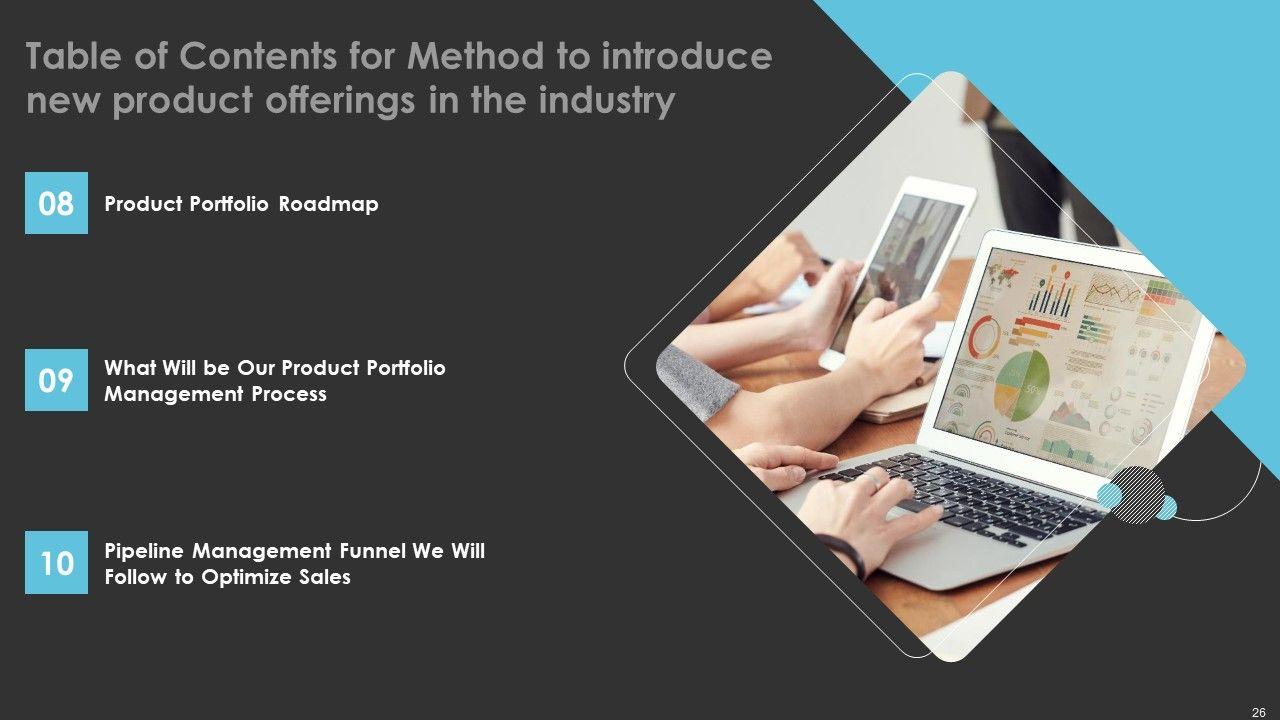 Table of Contents for Method to introduce new product offerings in the industry

08

Product Portfolio Roadmap

09

What Will be Our Product Portfolio Management Process

10

Pipeline Management Funnel We Will Follow to Optimize Sales

26